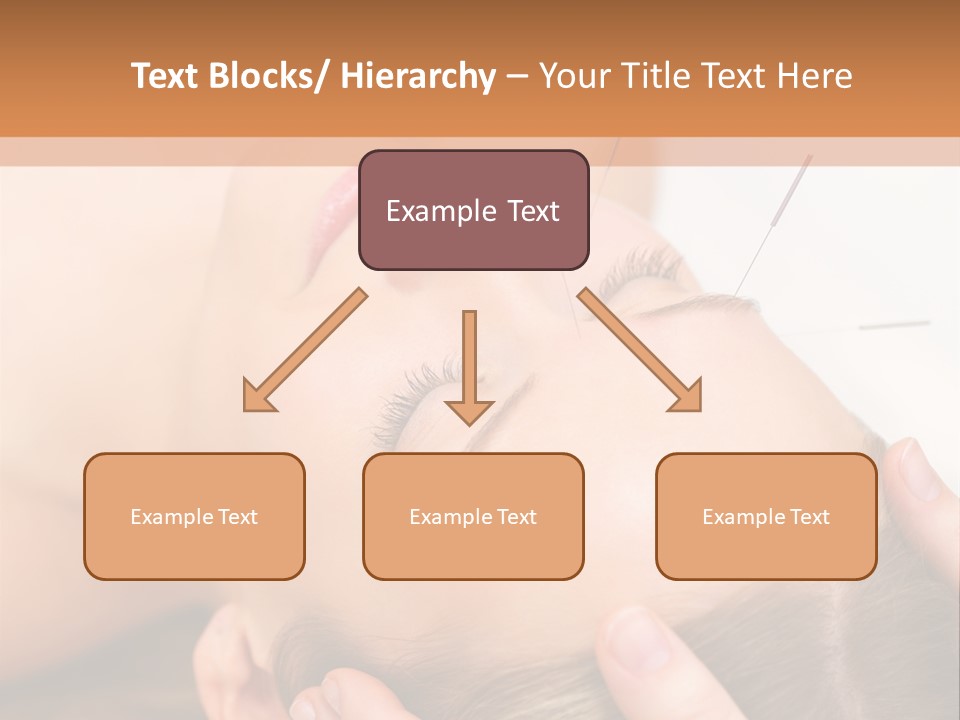 Text Blocks/ Hierarchy – Your Title Text Here

Example Text

Example Text

Example Text

Example Text